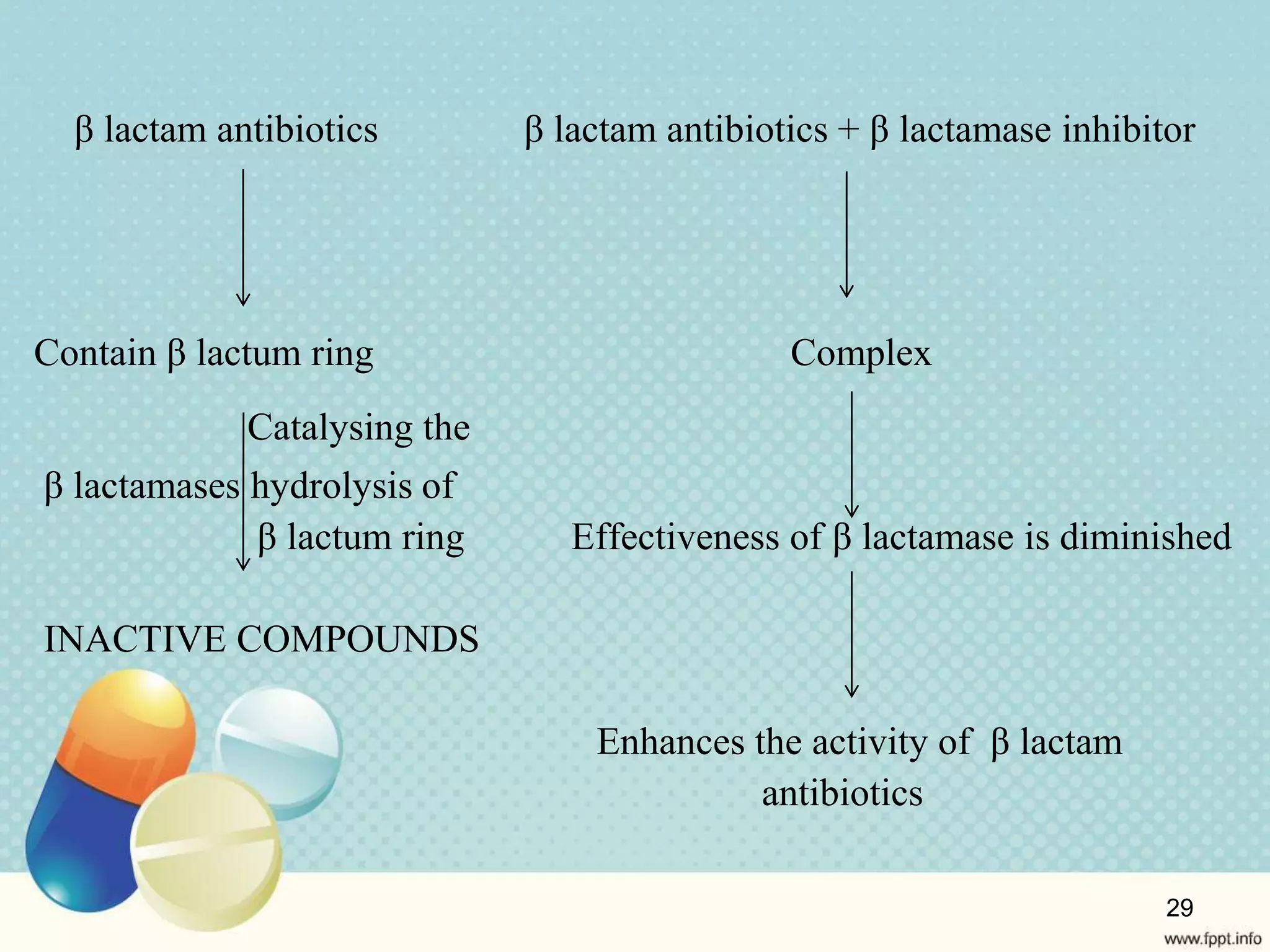 β lactam antibiotics

Contain β lactum ring

β lactamases

Catalysing the hydrolysis of β lactum ring

INACTIVE COMPOUNDS

β lactam antibiotics + β lactamase inhibitor

Complex

Effectiveness of β lactamase is diminished

Enhances the activity of β lactam antibiotics

29

www.fppt.info